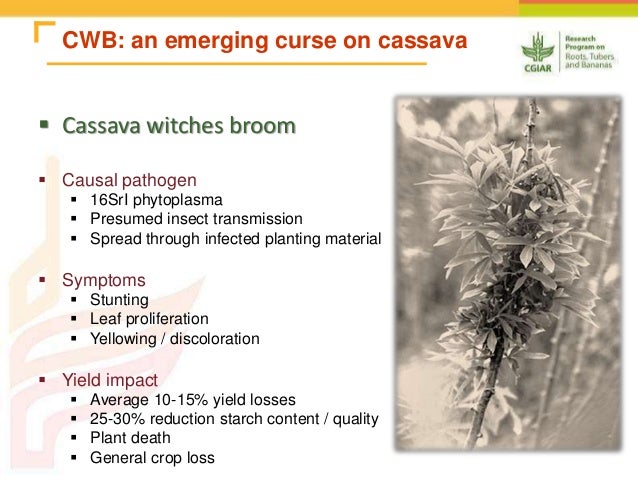 CWB: an emerging curse on cassava

CGIAR
Research Program on Roots, Tubers and Bananas

▪ Cassava witches broom

▪ Causal pathogen
▪ 16SrI phytoplasma
▪ Presumed insect transmission
▪ Spread through infected planting material

▪ Symptoms
▪ Stunting
▪ Leaf proliferation
▪ Yellowing / discoloration

▪ Yield impact
▪ Average 10-15% yield losses
▪ 25-30% reduction starch content / quality
▪ Plant death
▪ General crop loss